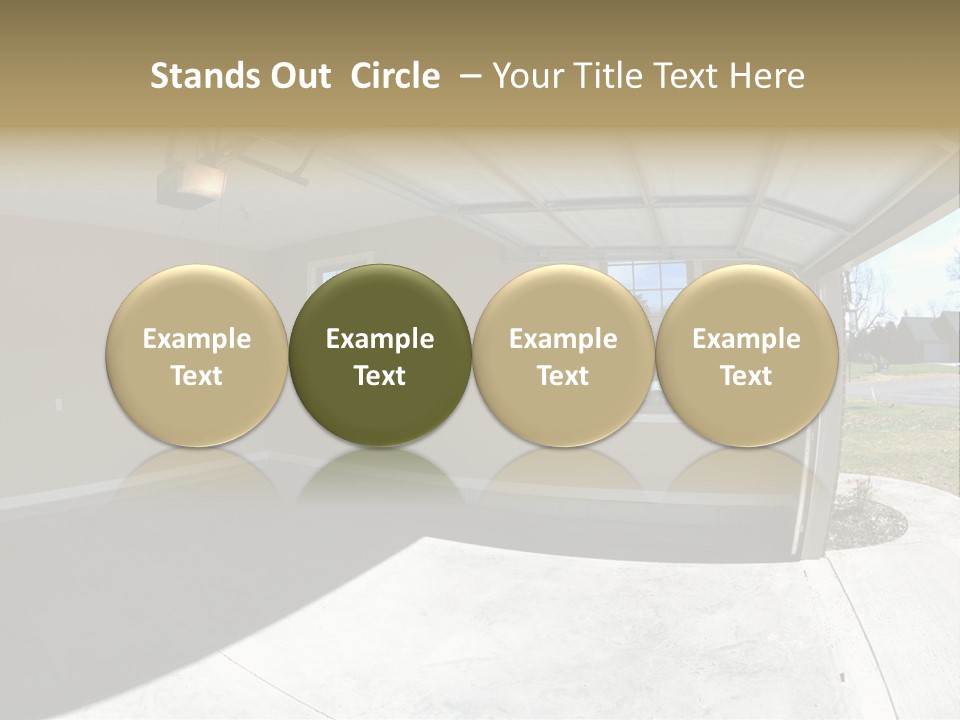 Stands Out Circle – Your Title Text Here

Example Text

Example Text

Example Text

Example Text